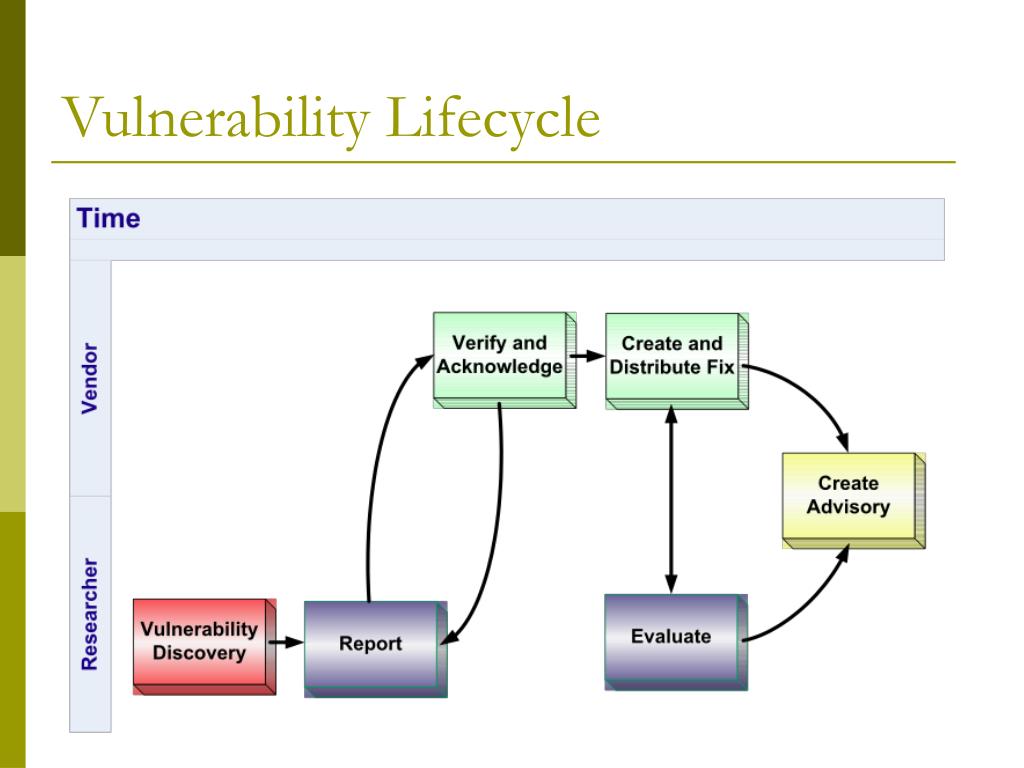 Vulnerability Lifecycle

Time

Vendor

Researcher

Verify and Acknowledge

Create and Distribute Fix

Create Advisory

Vulnerability Discovery

Report

Evaluate